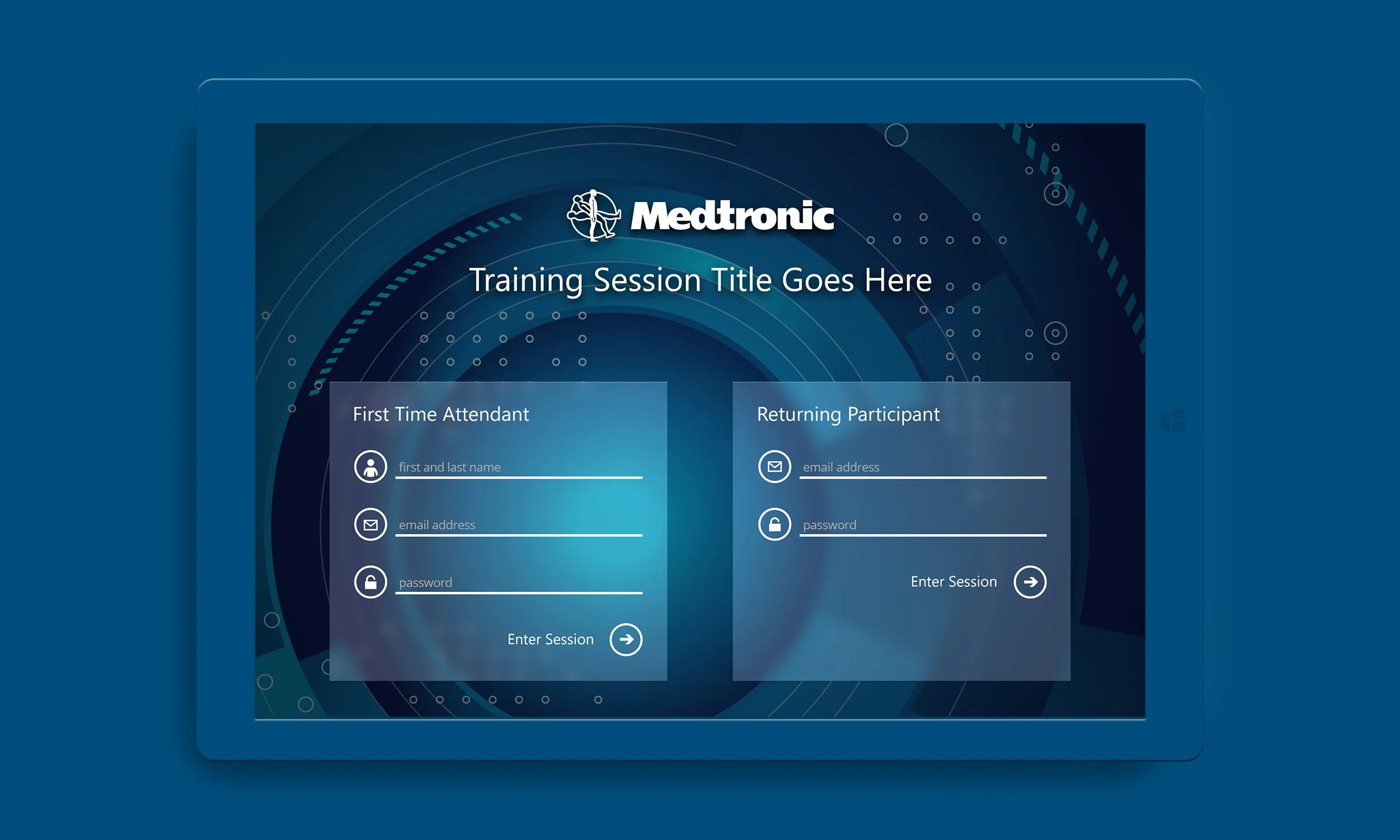 Medtronic

Training Session Title Goes Here

First Time Attendant

first and last name

email address

password

Enter Session

Returning Participant

email address

password

Enter Session